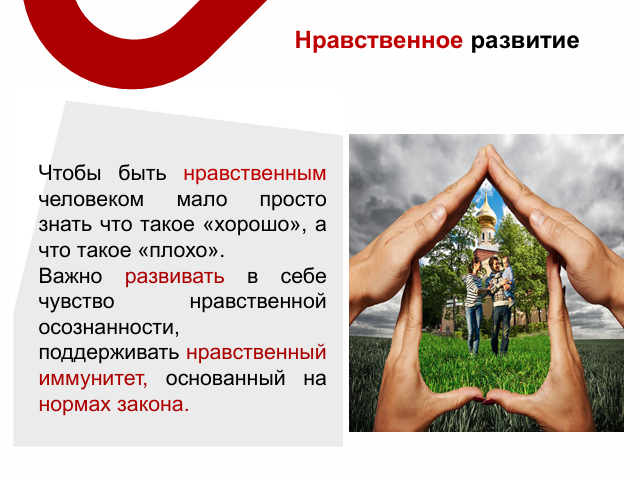 Нравственное развитие

Чтобы быть нравственным человеком мало просто знать что такое «хорошо», а что такое «плохо».

Важно развивать в себе чувство нравственной осознанности, поддерживать нравственный иммунитет, основанный на нормах закона.